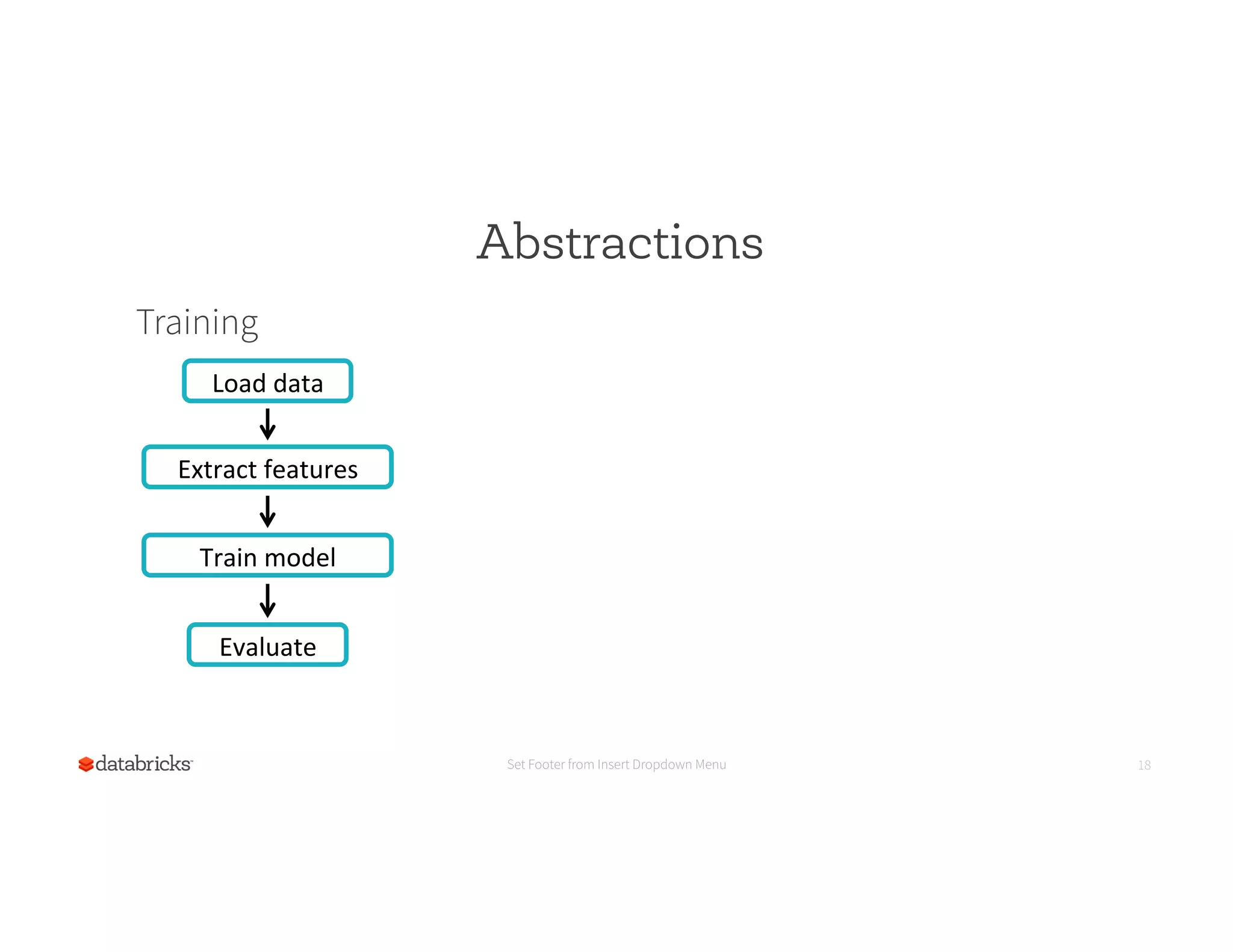 Abstractions

Training

Load data

Extract features

Train model

Evaluate

databricks

Set Footer from Insert Dropdown Menu

18